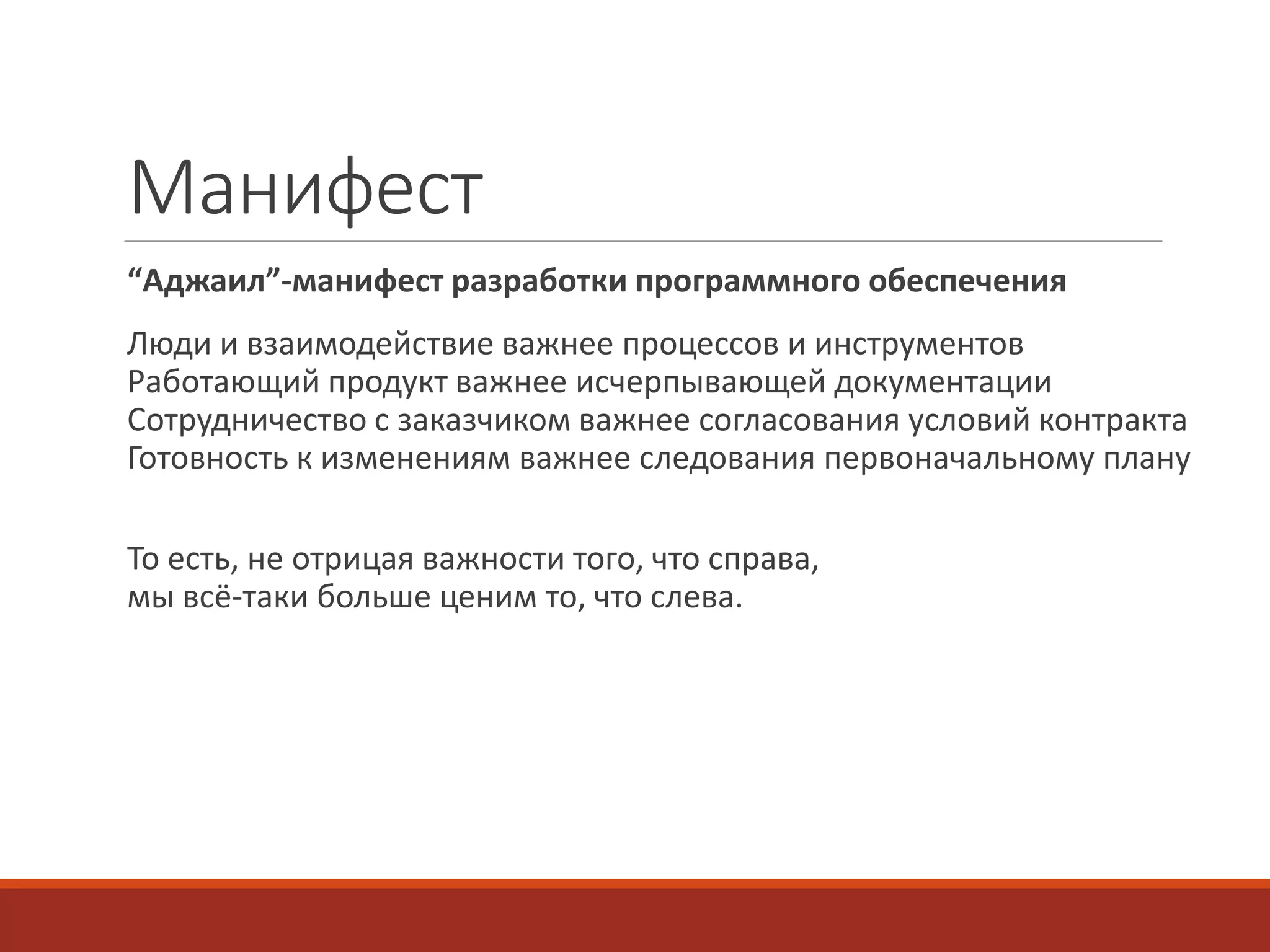 Манифест

“Аджаил”-манифест разработки программного обеспечения

Люди и взаимодействие важнее процессов и инструментов
Работающий продукт важнее исчерпывающей документации
Сотрудничество с заказчиком важнее согласования условий контракта
Готовность к изменениям важнее следования первоначальному плану

То есть, не отрицая важности того, что справа,
мы всё-таки больше ценим то, что слева.